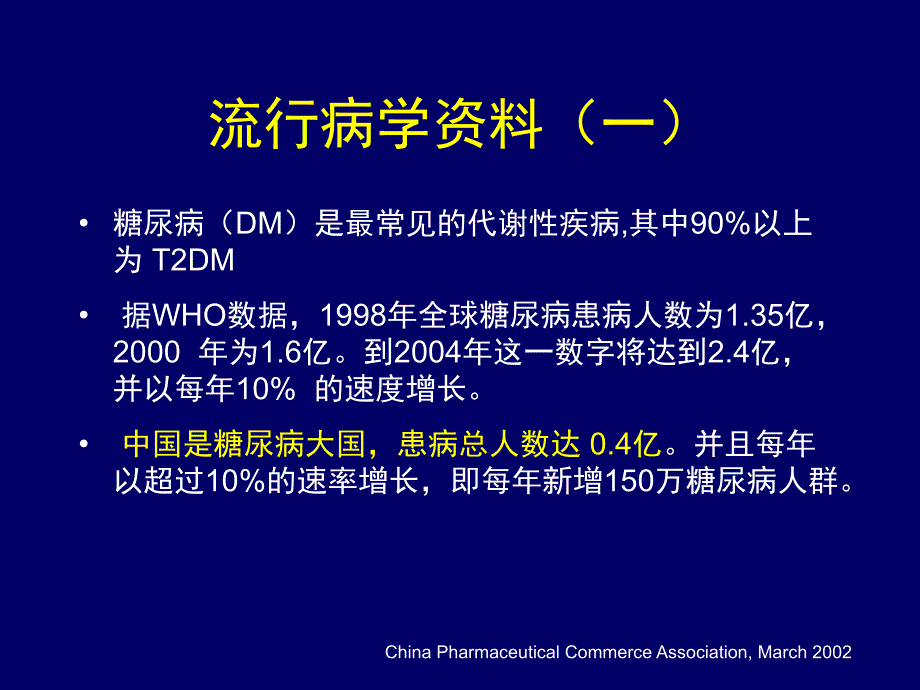 流行病学资料（一）

• 糖尿病（DM）是最常见的代谢性疾病,其中90%以上为 T2DM

• 据WHO数据，1998年全球糖尿病患病人数为1.35亿，2000 年为1.6亿。到2004年这一数字将达到2.4亿，并以每年10% 的速度增长。

• 中国是糖尿病大国，患病总人数达 0.4亿。并且每年以超过10%的速率增长，即每年新增150万糖尿病人群。

China Pharmaceutical Commerce Association, March 2002